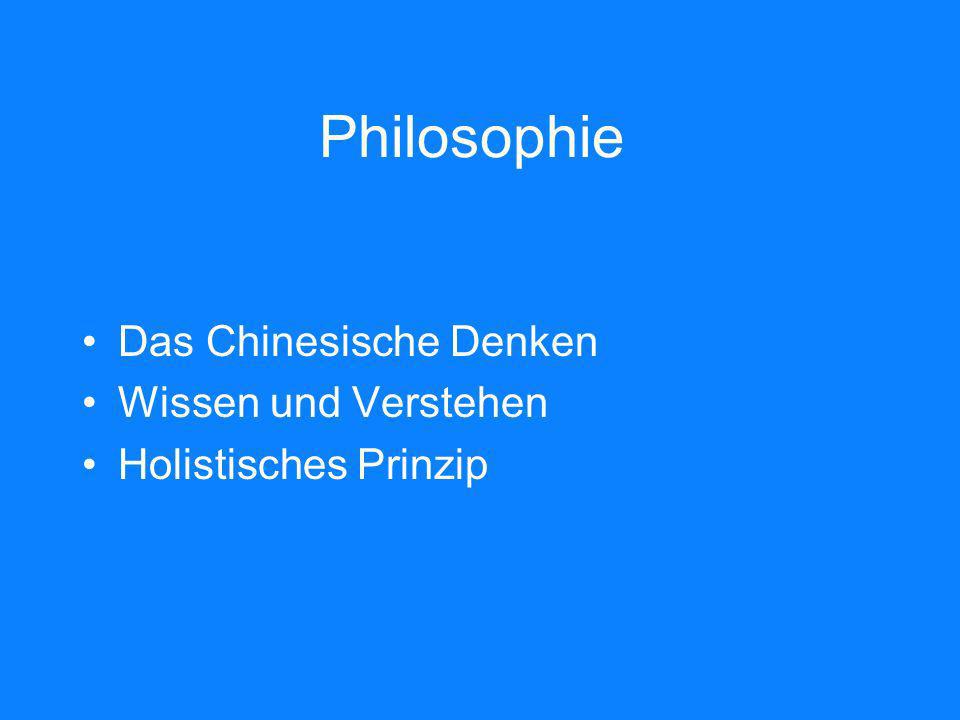 Philosophie

• Das Chinesische Denken
• Wissen und Verstehen
• Holistisches Prinzip